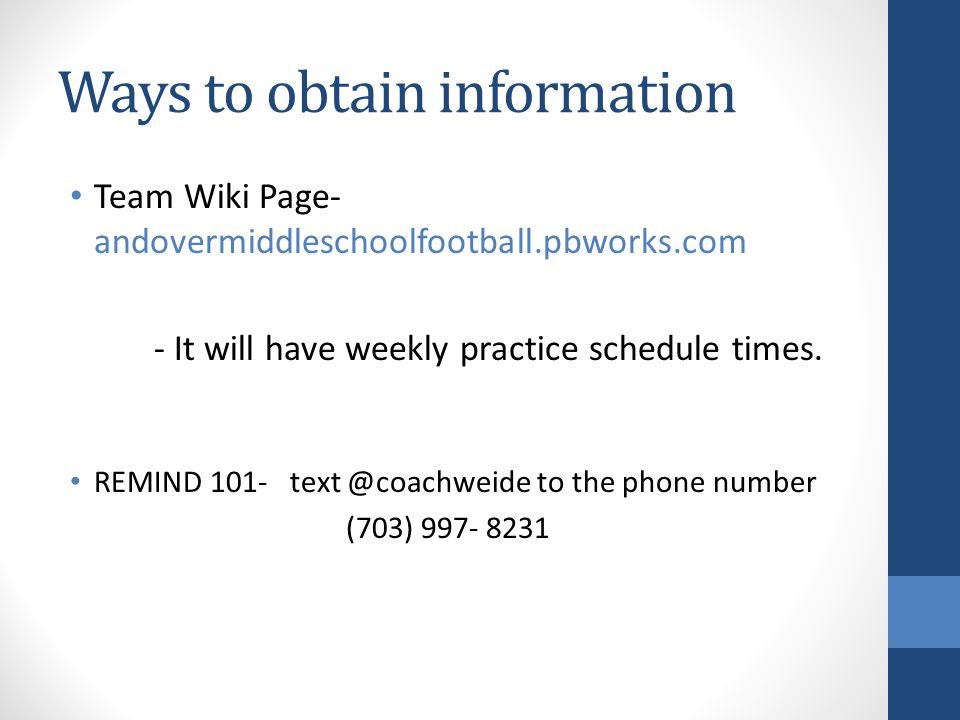 Ways to obtain information

• Team Wiki Page- andovermiddleschoolfootball.pbworks.com

- It will have weekly practice schedule times.

• REMIND 101- text @coachweide to the phone number (703) 997- 8231